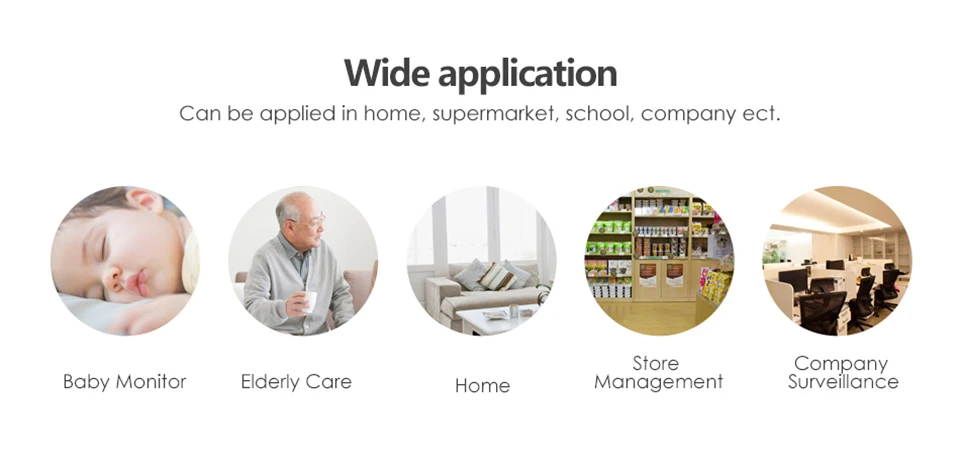 Wide application

Can be applied in home, supermarket, school, company ect.

Baby Monitor

Elderly Care

Home

Store Management

Company Surveillance